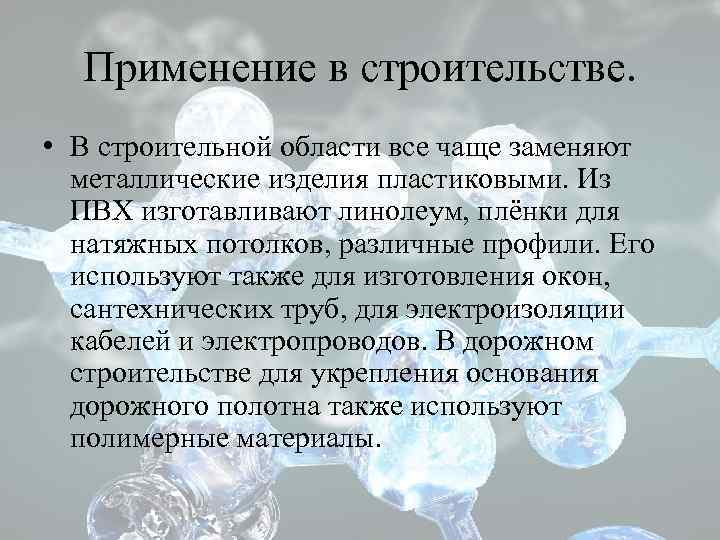 Применение в строительстве.

• В строительной области все чаще заменяют металлические изделия пластиковыми. Из ПВХ изготавливают линолеум, плёнки для натяжных потолков, различные профили. Его используют также для изготовления окон, сантехнических труб, для электроизоляции кабелей и электропроводов. В дорожном строительстве для укрепления основания дорожного полотна также используют полимерные материалы.